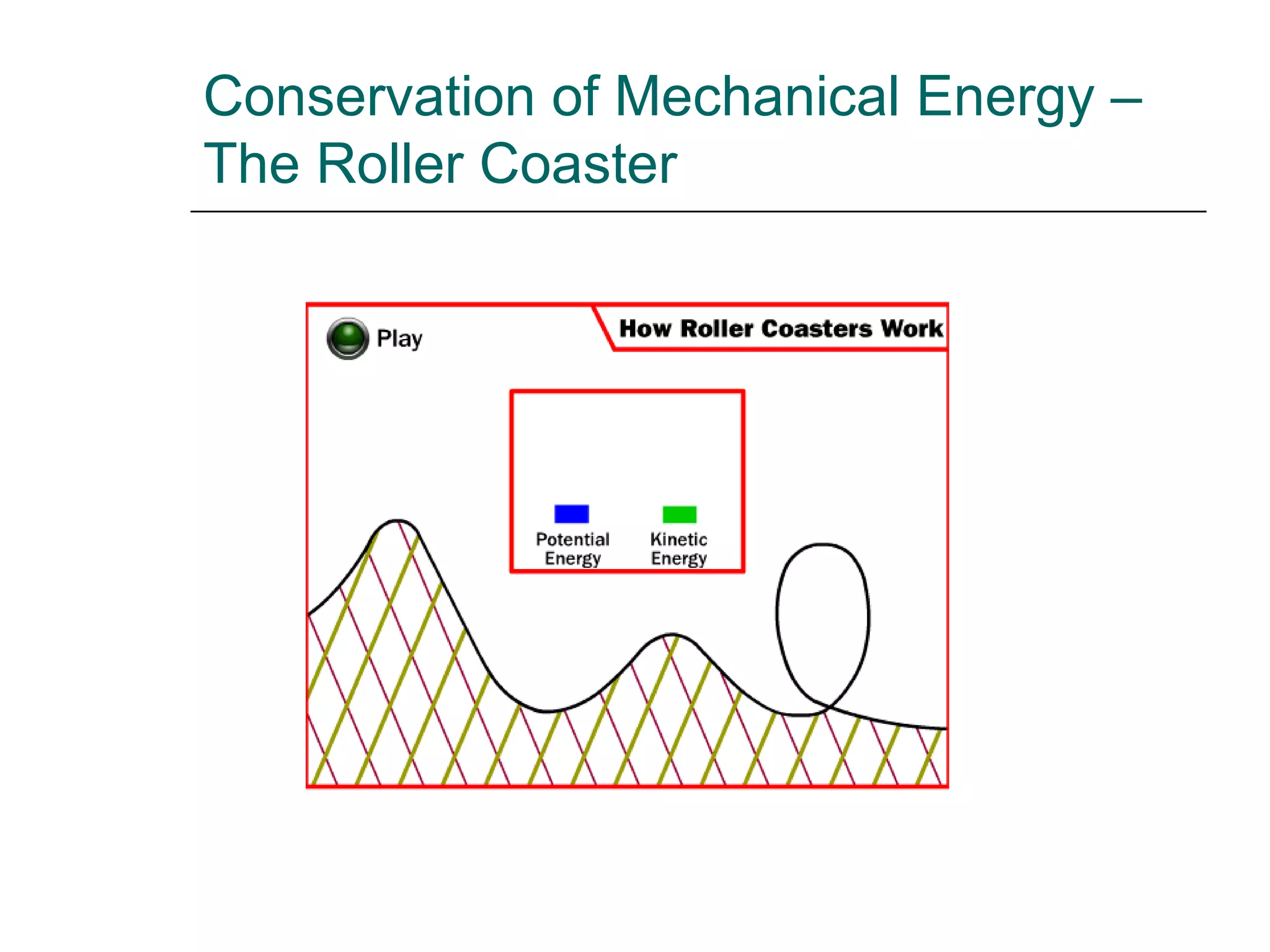 Conservation of Mechanical Energy – The Roller Coaster

Play

How Roller Coasters Work

Potential Energy

Kinetic Energy